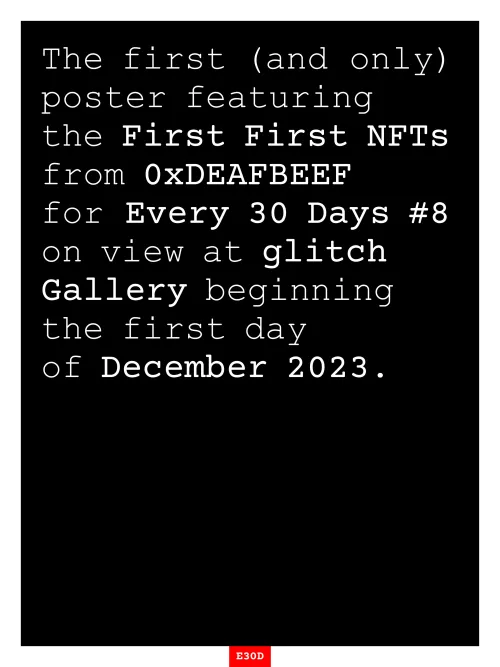 The first (and only) poster featuring the First First NFTs from 0xDEAFBEEF for Every 30 Days #8 on view at glitch Gallery beginning the first day of December 2023.

E30D